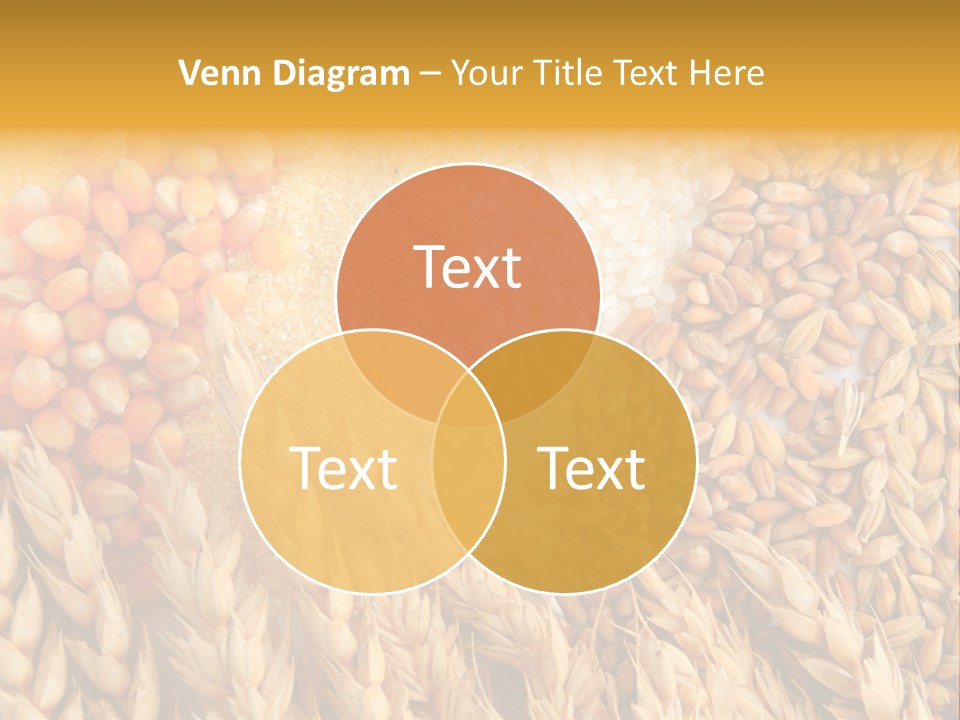 Venn Diagram – Your Title Text Here

Text

Text

Text